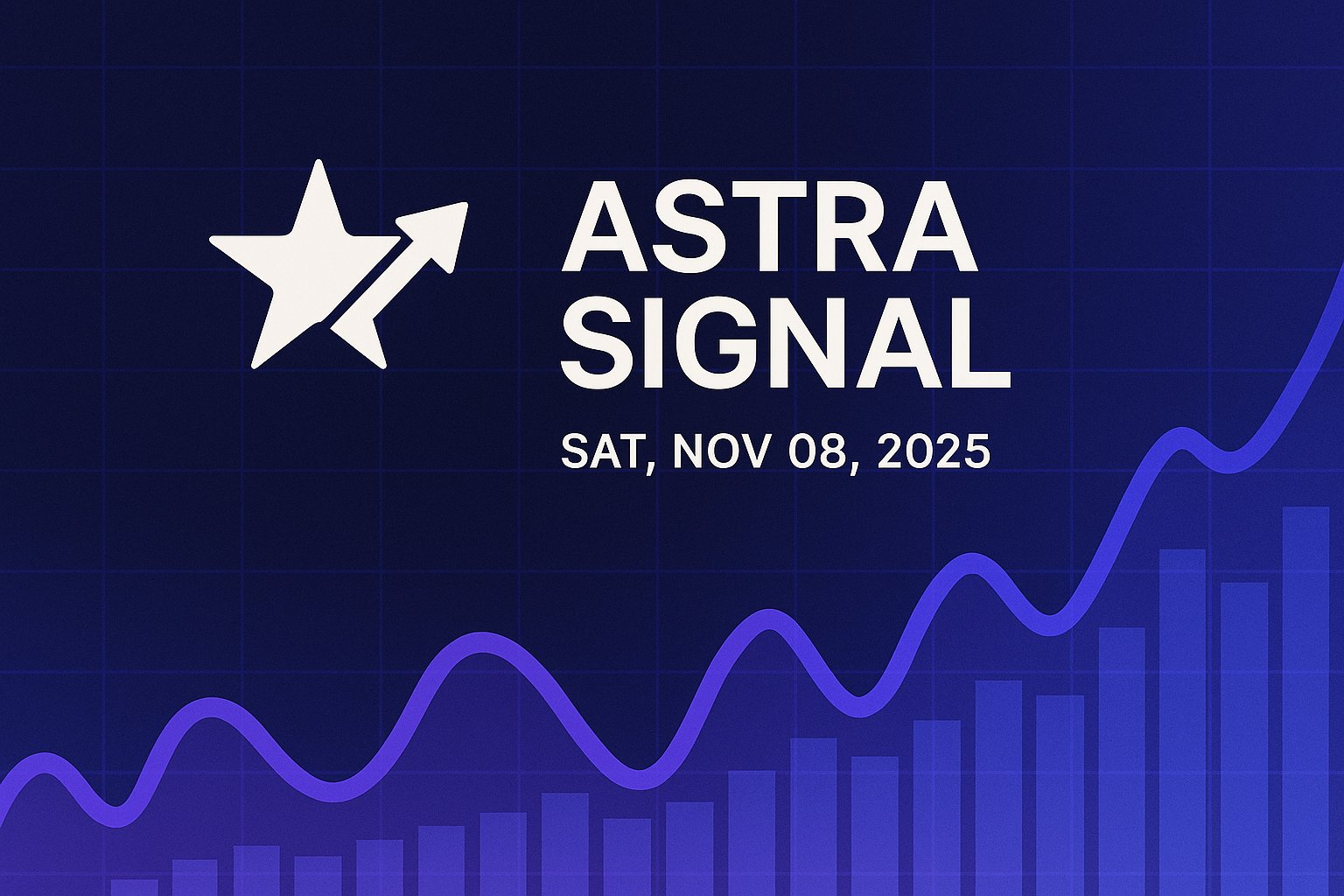 ASTRA SIGNAL

SAT, NOV 08, 2025